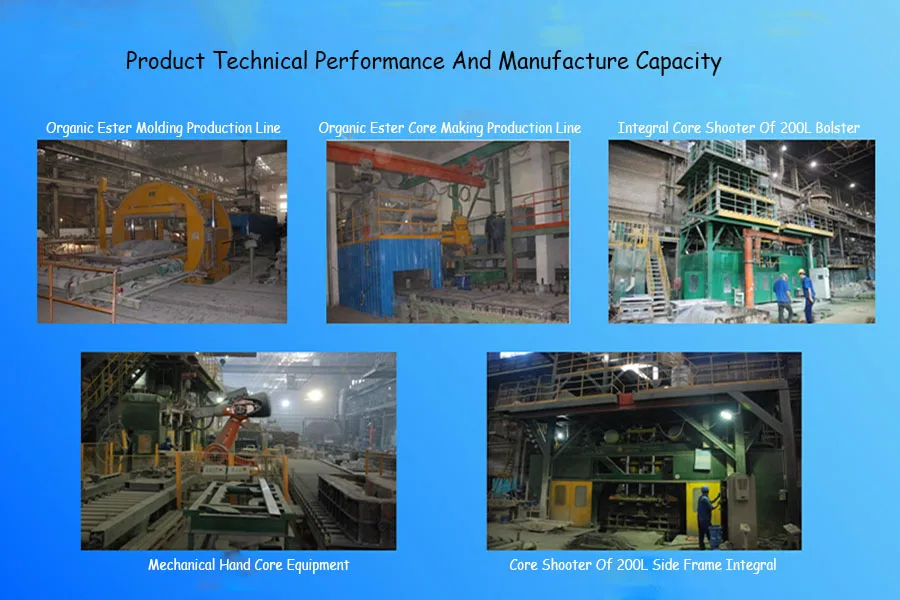 Product Technical Performance And Manufacture Capacity

Organic Ester Molding Production Line

Organic Ester Core Making Production Line

Integral Core Shooter Of 200L Bolster

Mechanical Hand Core Equipment

Core Shooter Of 200L Side Frame Integral